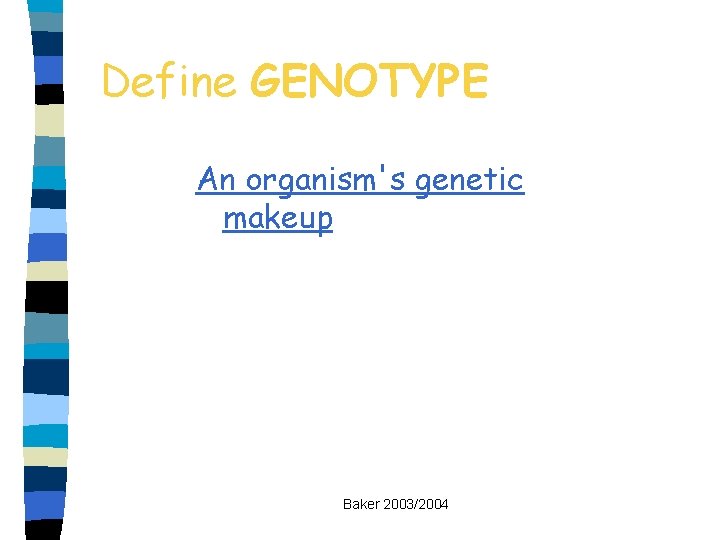 Define GENOTYPE

An organism's genetic makeup

Baker 2003/2004